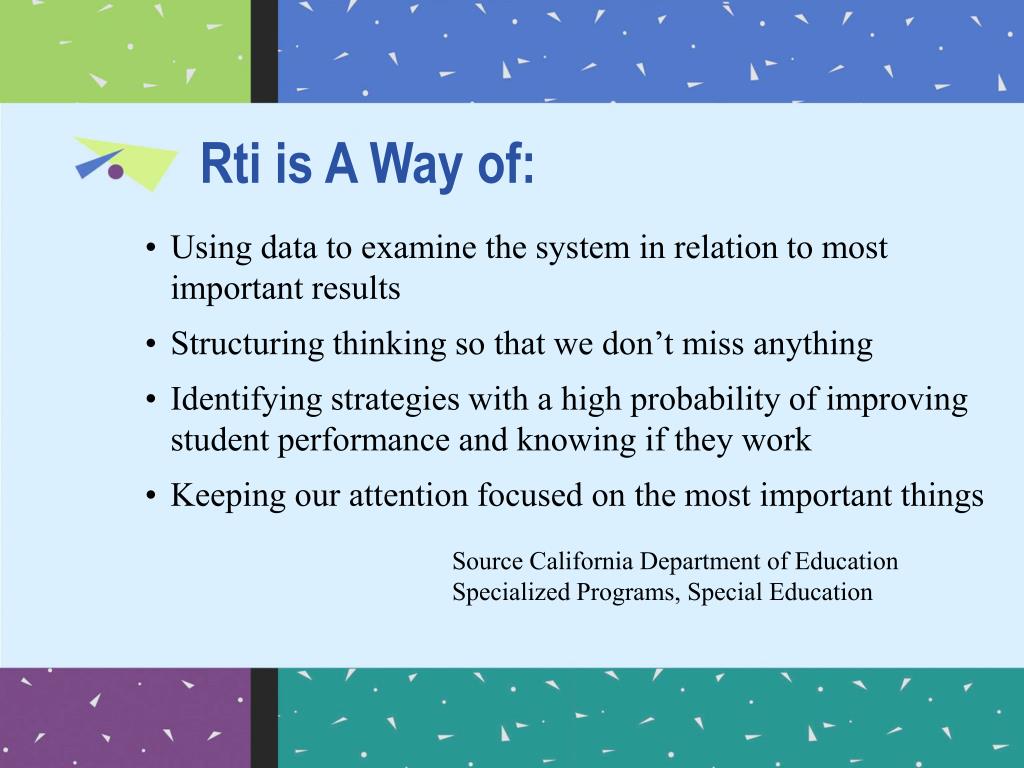 Rti is A Way of:

• Using data to examine the system in relation to most important results
• Structuring thinking so that we don’t miss anything
• Identifying strategies with a high probability of improving student performance and knowing if they work
• Keeping our attention focused on the most important things

Source California Department of Education
Specialized Programs, Special Education